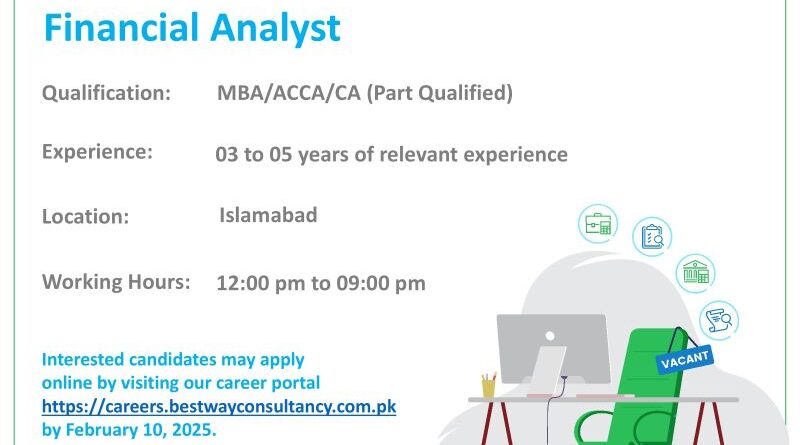 Financial Analyst

Qualification: MBA/ACCA/CA (Part Qualified)

Experience: 03 to 05 years of relevant experience

Location: Islamabad

Working Hours: 12:00 pm to 09:00 pm

Interested candidates may apply online by visiting our career portal https://careers.bestwayconsultancy.com.pk by February 10, 2025.

VACANT